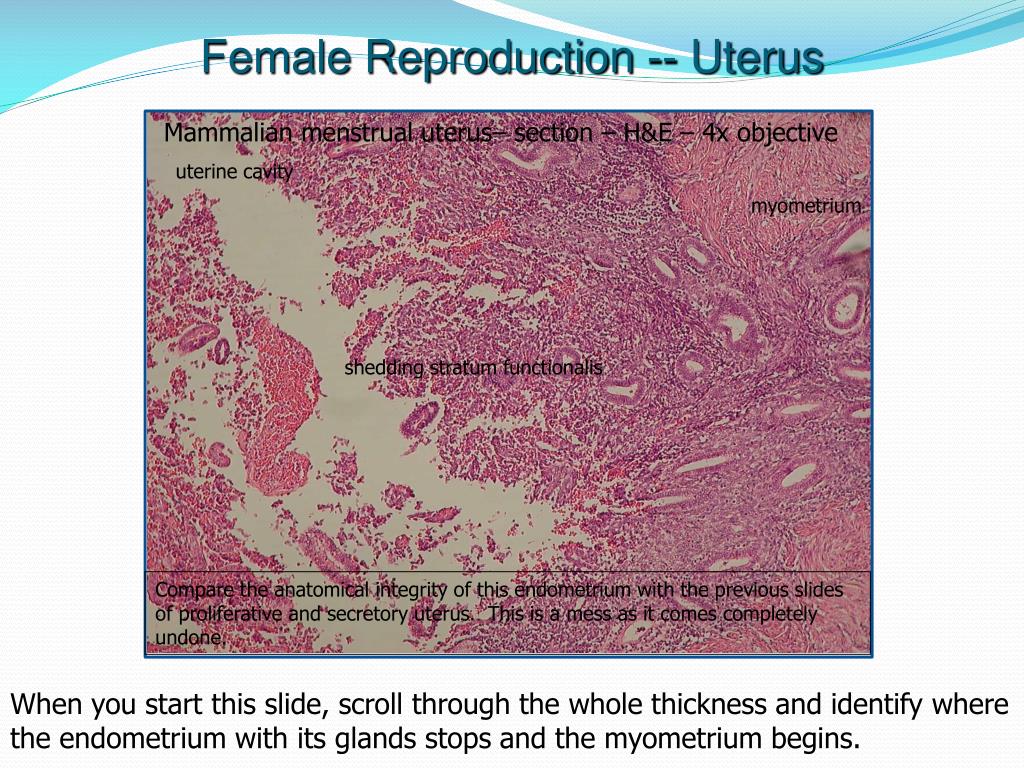 Female Reproduction -- Uterus

Mammalian menstrual uterus– section – H&E – 4x objective

uterine cavity

myometrium

shedding stratum functionalis

Compare the anatomical integrity of this endometrium with the previous slides of proliferative and secretory uterus. This is a mess as it comes completely undone.

When you start this slide, scroll through the whole thickness and identify where the endometrium with its glands stops and the myometrium begins.